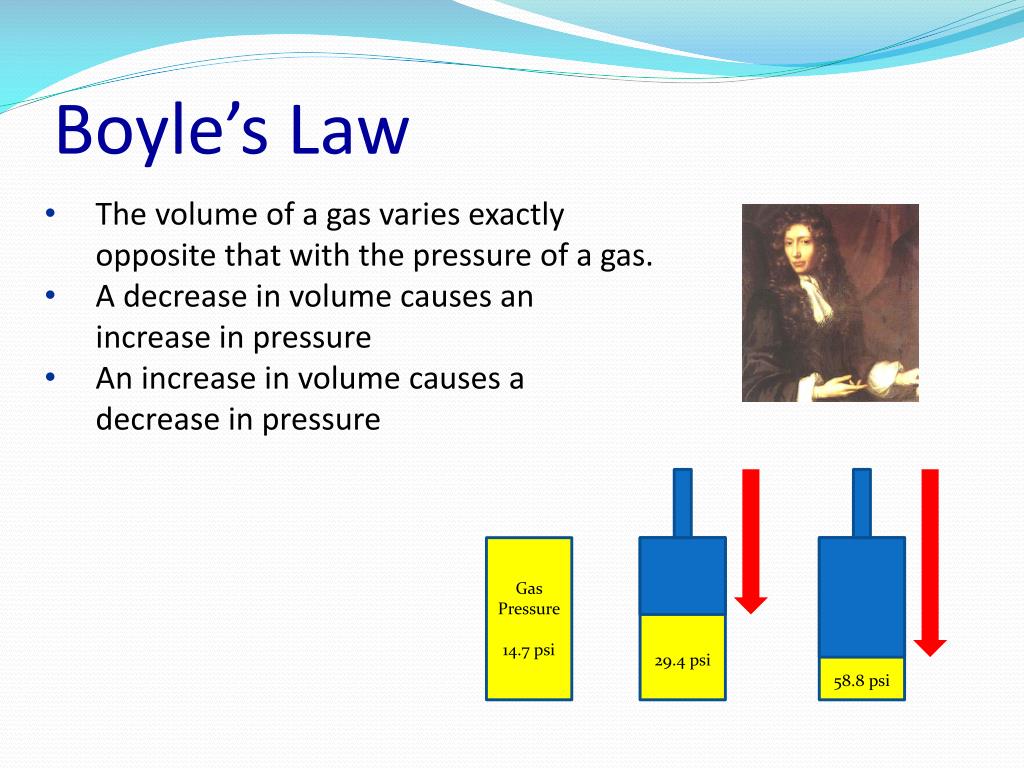 Boyle’s Law

• The volume of a gas varies exactly opposite that with the pressure of a gas.
• A decrease in volume causes an increase in pressure
• An increase in volume causes a decrease in pressure

Gas Pressure

14.7 psi

29.4 psi

58.8 psi